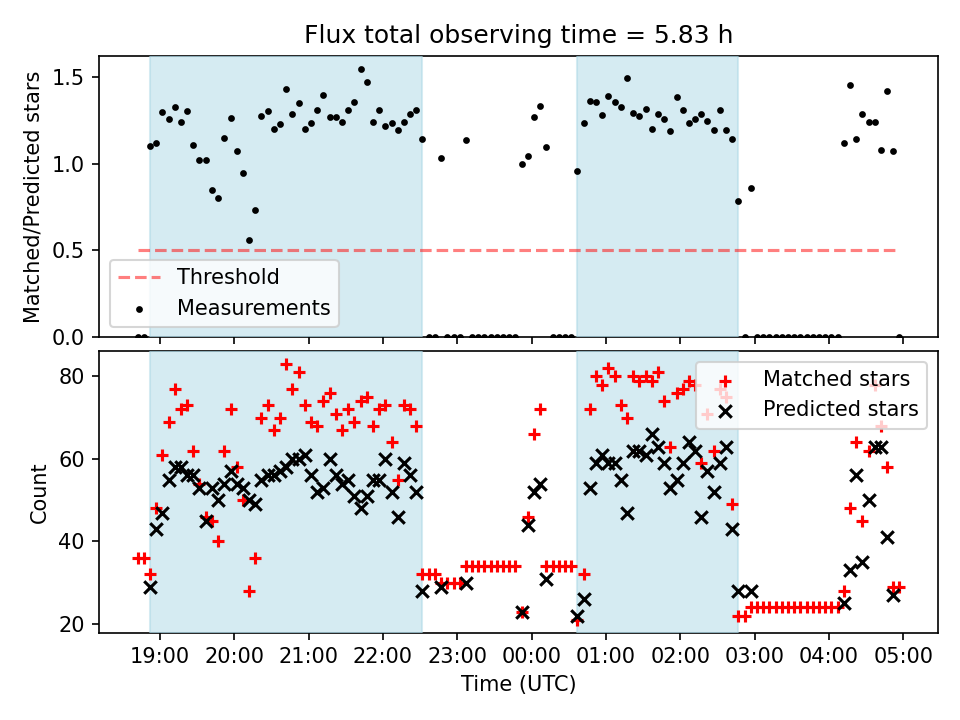 Flux total observing time = 5.83 h

Matched/Predicted stars

1.5
1.0
0.5
0.0

Threshold
Measurements

Count

80
60
40
20

Matched stars
Predicted stars

19:00
20:00
21:00
22:00
23:00
00:00
01:00
02:00
03:00
04:00
05:00

Time (UTC)